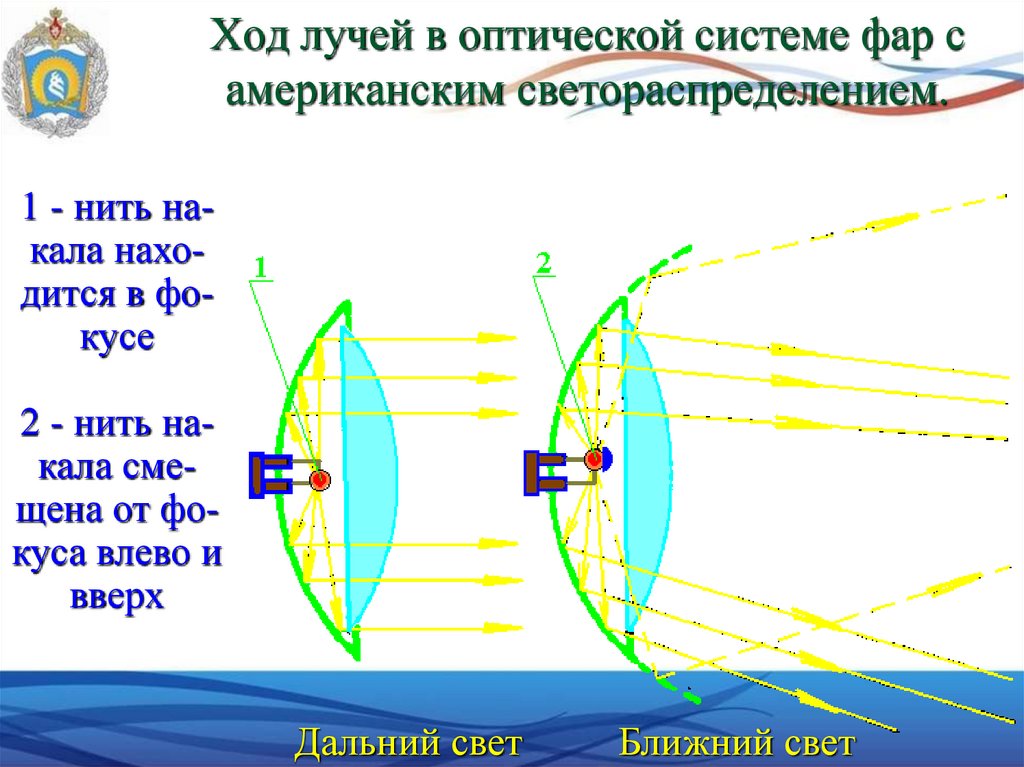 Ход лучей в оптической системе фар с американским светораспределением.

1 - нить накала находится в фокусе

2 - нить накала смещена от фокуса влево и вверх

1

2

Дальний свет

Ближний свет